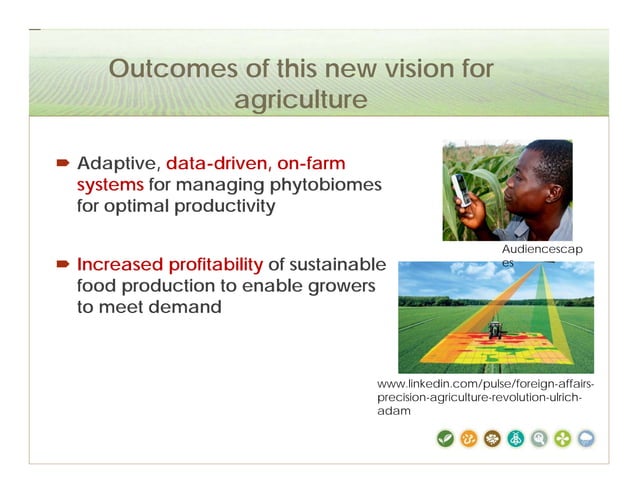 Outcomes of this new vision for agriculture

Adaptive, data-driven, on-farm systems for managing phytobiomes for optimal productivity

Increased profitability of sustainable food production to enable growers to meet demand

Audiencescapes

www.linkedin.com/pulse/foreign-affairs-precision-agriculture-revolution-ulrich-adam